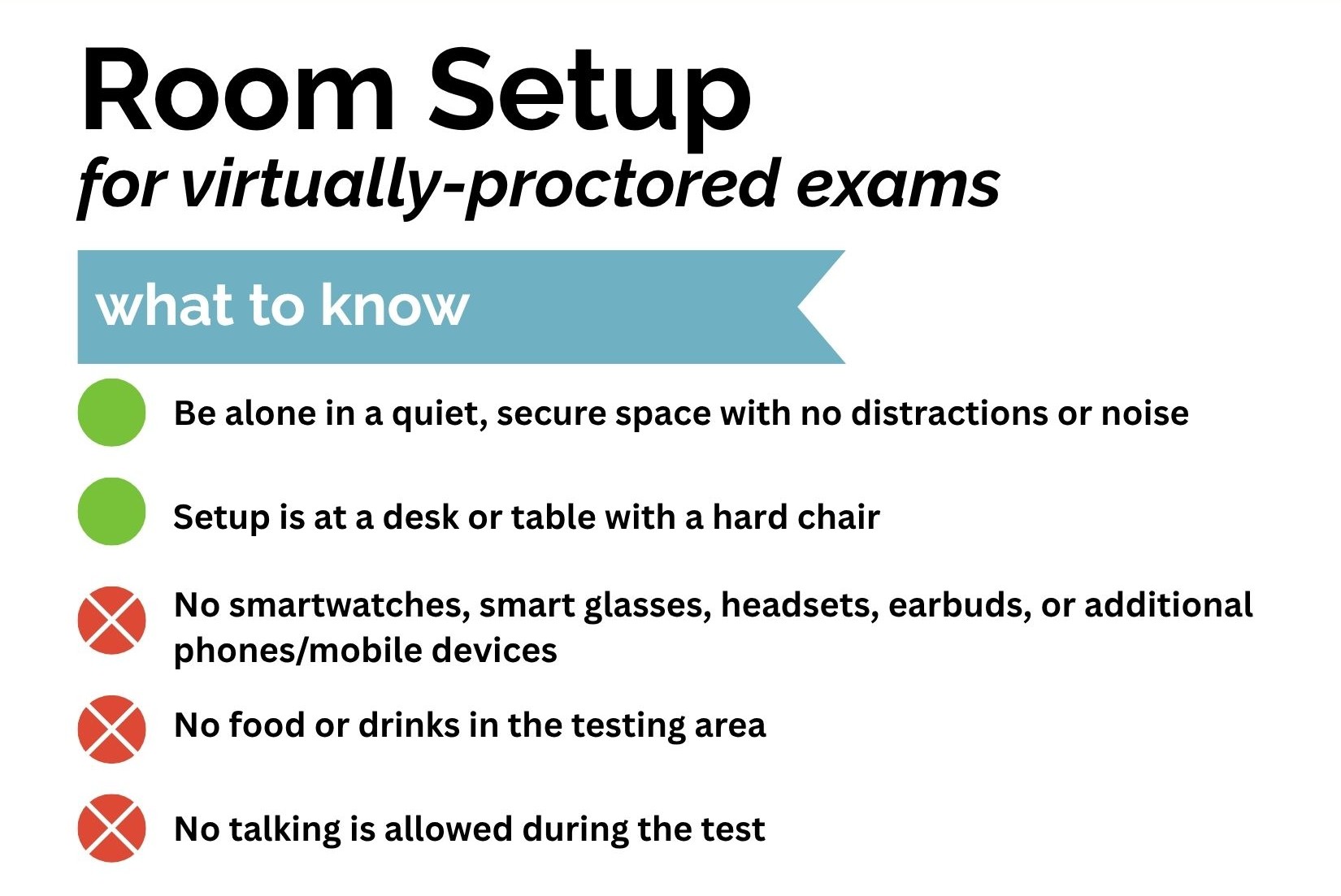 Room Setup
for virtually-proctored exams

what to know

Be alone in a quiet, secure space with no distractions or noise

Setup is at a desk or table with a hard chair

No smartwatches, smart glasses, headsets, earbuds, or additional phones/mobile devices

No food or drinks in the testing area

No talking is allowed during the test